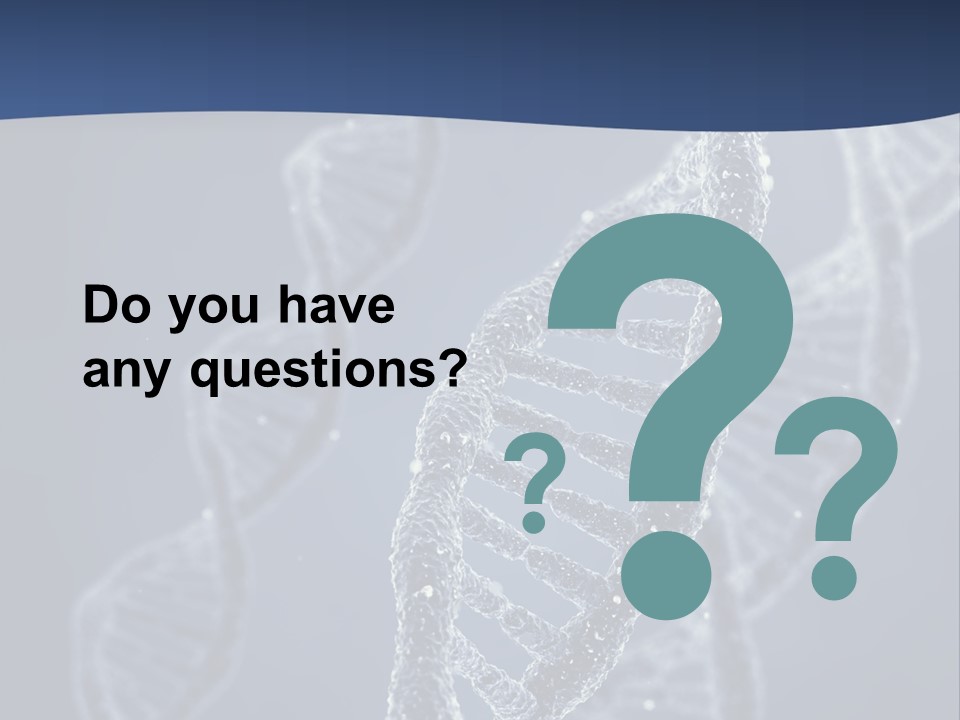 Do you have any questions?

?

?

?